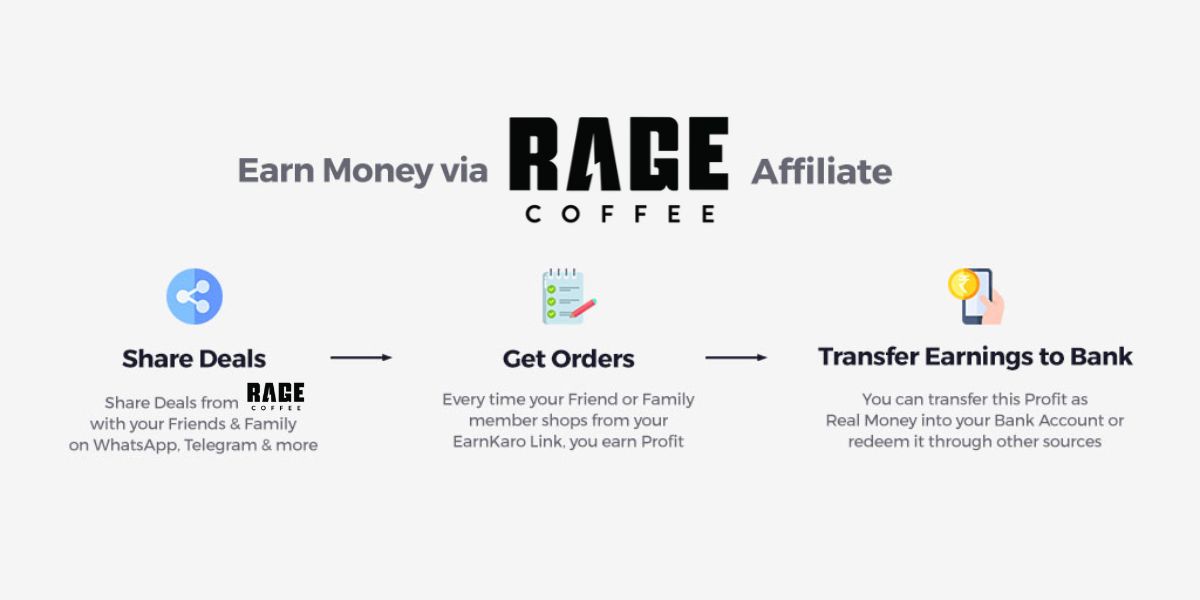 Earn Money via RAGE COFFEE Affiliate

Share Deals

Share Deals from RAGE COFFEE with your Friends & Family on WhatsApp, Telegram & more

Get Orders

Every time your Friend or Family member shops from your EarnKaro Link, you earn Profit

Transfer Earnings to Bank

You can transfer this Profit as Real Money into your Bank Account or redeem it through other sources